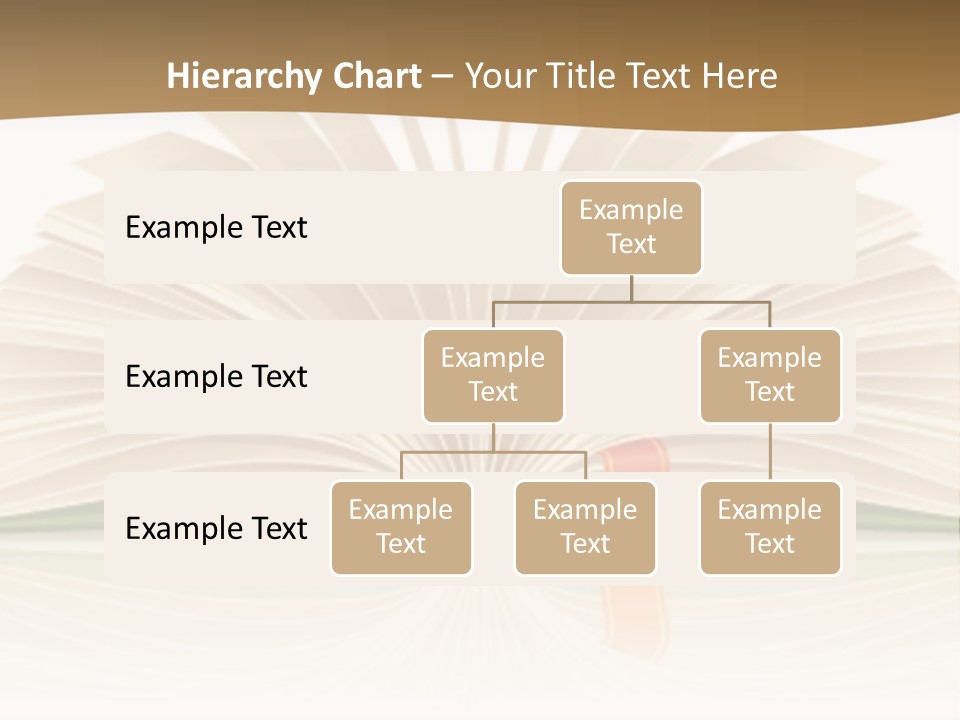 Hierarchy Chart – Your Title Text Here

Example Text

Example Text

Example Text

Example Text

Example Text

Example Text

Example Text

Example Text

Example Text